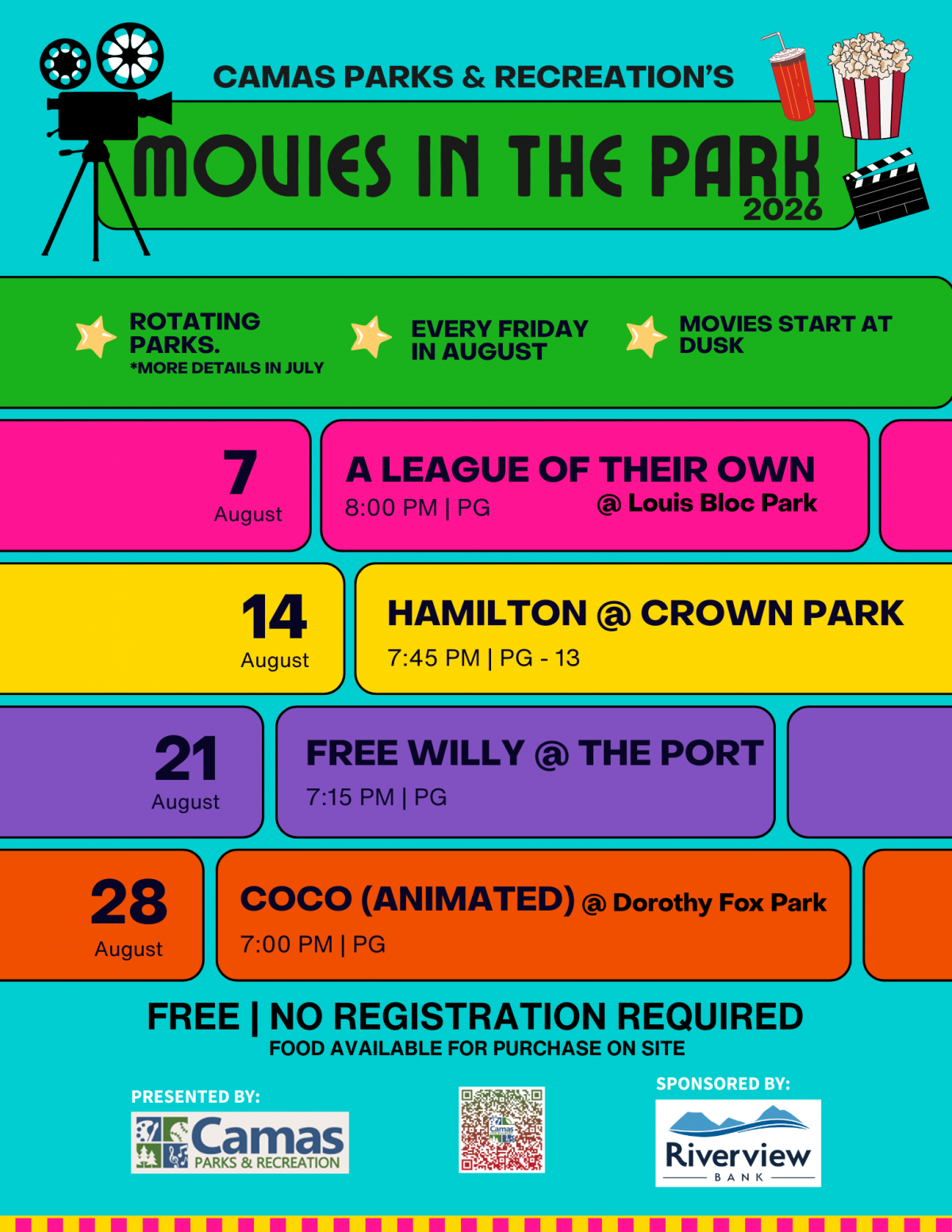 CAMAS PARKS & RECREATION'S

MOVIES IN THE PARK 2026

ROTATING PARKS. *MORE DETAILS IN JULY

EVERY FRIDAY IN AUGUST

MOVIES START AT DUSK

7 August

A LEAGUE OF THEIR OWN
8:00 PM | PG @ Louis Bloc Park

14 August

HAMILTON @ CROWN PARK
7:45 PM | PG - 13

21 August

FREE WILLY @ THE PORT
7:15 PM | PG

28 August

COCO (ANIMATED) @ Dorothy Fox Park
7:00 PM | PG

FREE | NO REGISTRATION REQUIRED
FOOD AVAILABLE FOR PURCHASE ON SITE

PRESENTED BY:
Camas PARKS & RECREATION

Camas

SPONSORED BY:
Riverview BANK